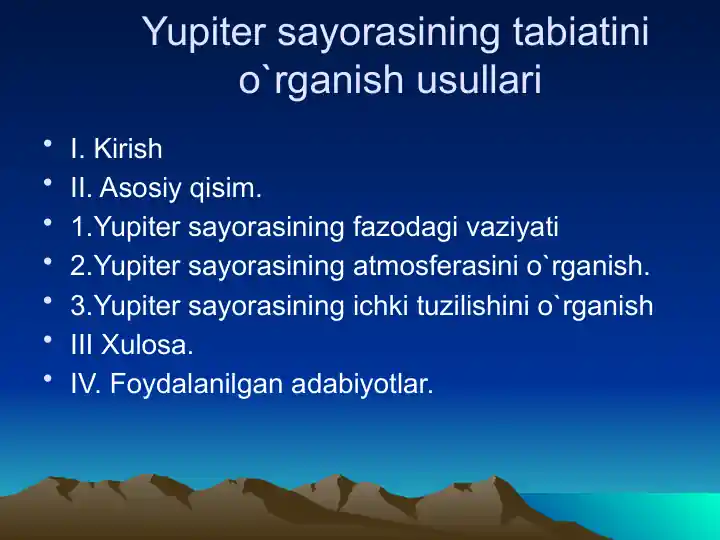 Yupiter sayorasining tabiatini o`rganish usullari

• I. Kirish
• II. Asosiy qisim.
• 1.Yupiter sayorasining fazodagi vaziyati
• 2.Yupiter sayorasining atmosferasini o`rganish.
• 3.Yupiter sayorasining ichki tuzilishini o`rganish
• III Xulosa.
• IV. Foydalanilgan adabiyotlar.